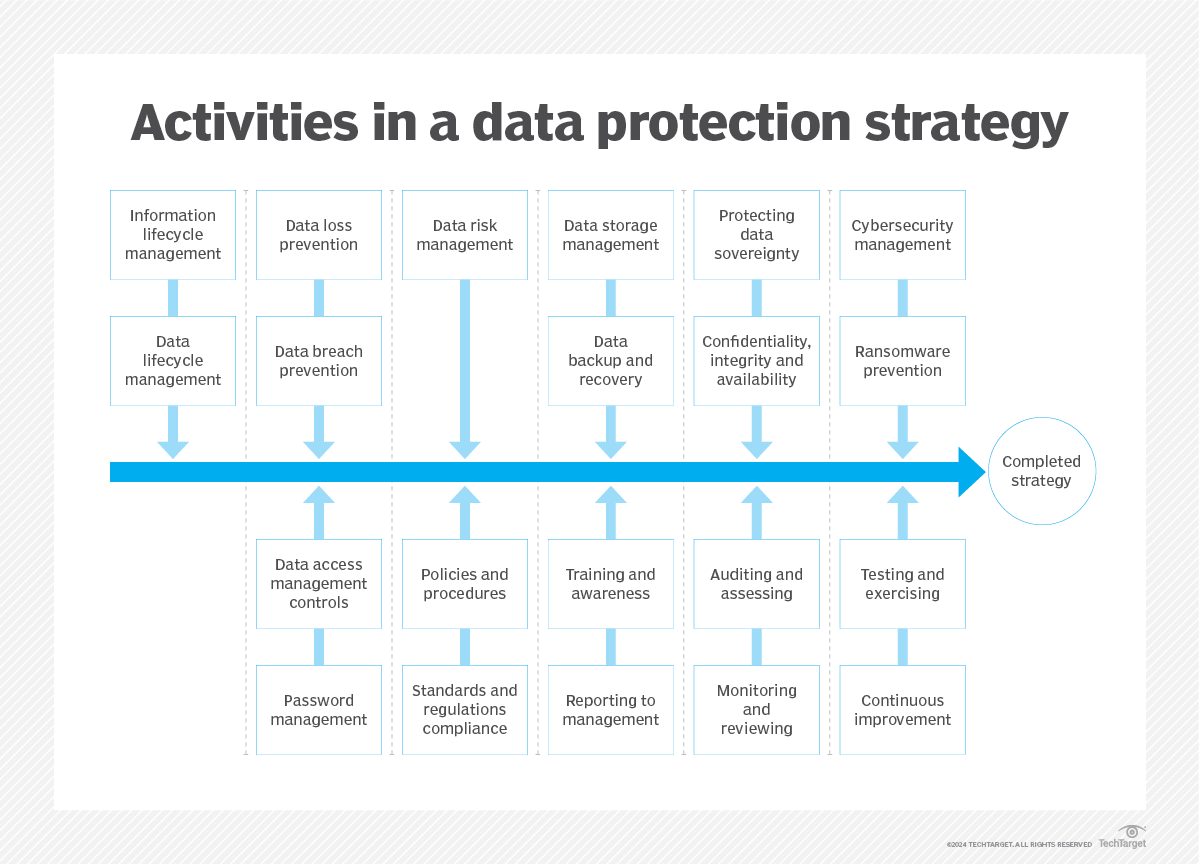 Activities in a data protection strategy

Information lifecycle management

Data lifecycle management

Data loss prevention

Data breach prevention

Data risk management

Data storage management

Data backup and recovery

Protecting data sovereignty

Confidentiality, integrity and availability

Cybersecurity management

Ransomware prevention

Completed strategy

Data access management controls

Password management

Policies and procedures

Standards and regulations compliance

Training and awareness

Reporting to management

Auditing and assessing

Monitoring and reviewing

Testing and exercising

Continuous improvement

©2024 TECHTARGET. ALL RIGHTS RESERVED TechTarget